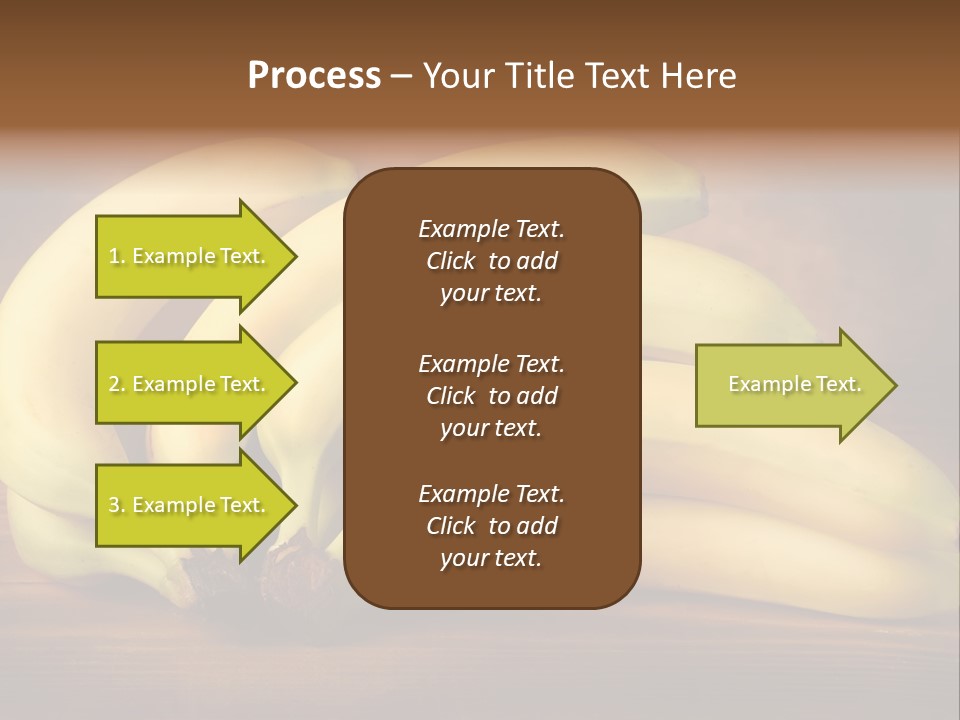 Process – Your Title Text Here

1. Example Text.

2. Example Text.

3. Example Text.

Example Text. Click to add your text.

Example Text. Click to add your text.

Example Text. Click to add your text.

Example Text.